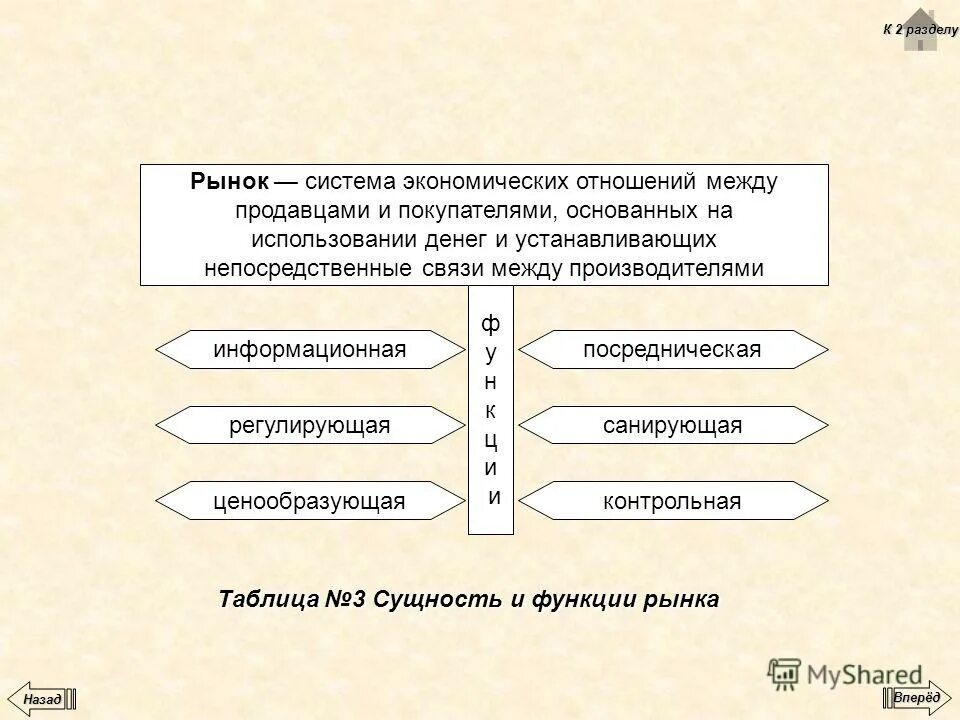 К 2 разделу

Рынок — система экономических отношений между продавцами и покупателями, основанных на использовании денег и устанавливающих непосредственные связи между производителями

функции

информационная

регулирующая

ценообразующая

посредническая

санирующая

контрольная

Таблица №3 Сущность и функции рынка

MyShared

Назад

Вперёд